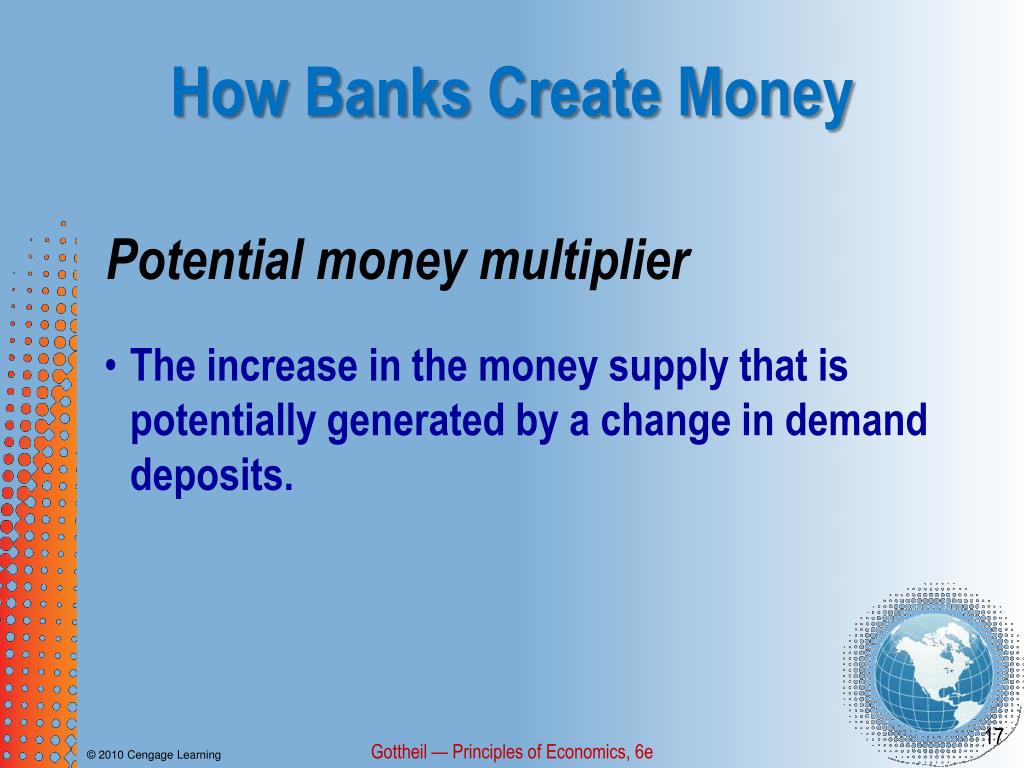 How Banks Create Money

Potential money multiplier

• The increase in the money supply that is potentially generated by a change in demand deposits.

© 2010 Cengage Learning

Gottheil — Principles of Economics, 6e

17